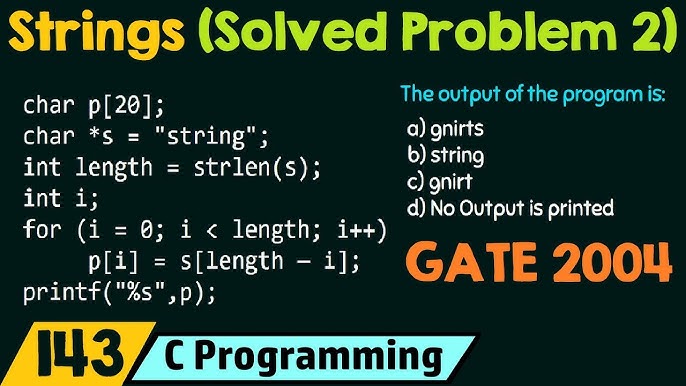 Strings (Solved Problem 2)

char p[20];
char *s = "string";
int length = strlen(s);
int i;
for (i = 0; i < length; i++)
p[i] = s[length – i];
printf("%s",p);

The output of the program is:
a) gnirts
b) string
c) gnirt
d) No Output is printed

GATE 2004

143 C Programming